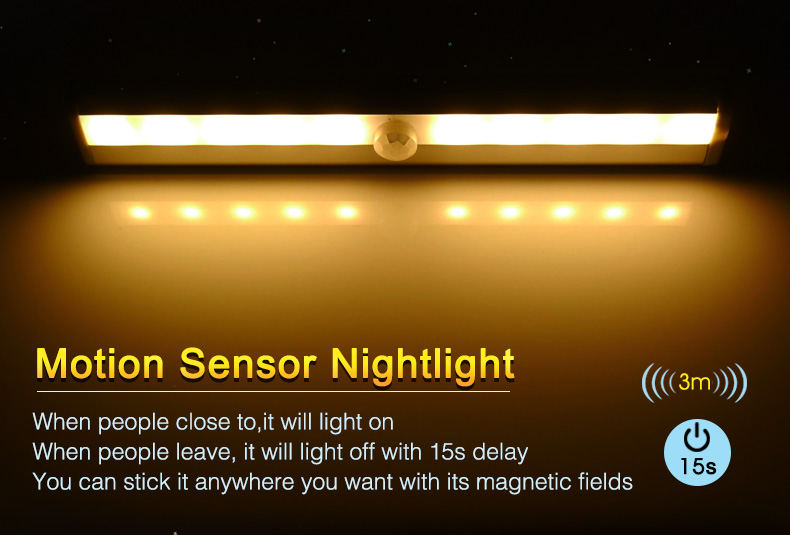 Motion Sensor Nightlight

When people close to,it will light on
When people leave, it will light off with 15s delay
You can stick it anywhere you want with its magnetic fields

3m

15s